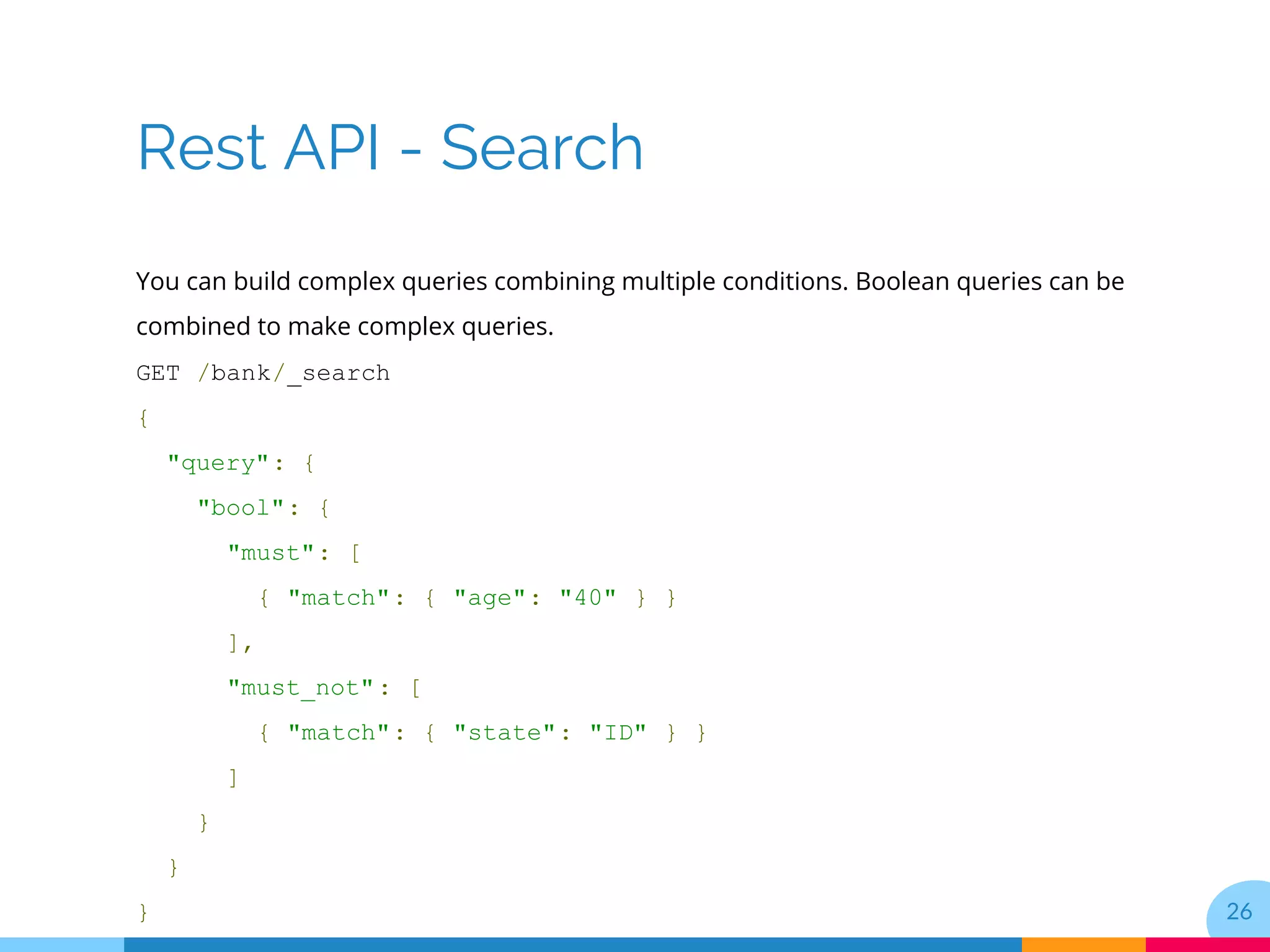 Rest API - Search

You can build complex queries combining multiple conditions. Boolean queries can be combined to make complex queries.

GET /bank/_search
{
  "query": {
    "bool": {
      "must": [
        { "match": { "age": "40" } }
      ],
      "must_not": [
        { "match": { "state": "ID" } }
      ]
    }
  }
}

26